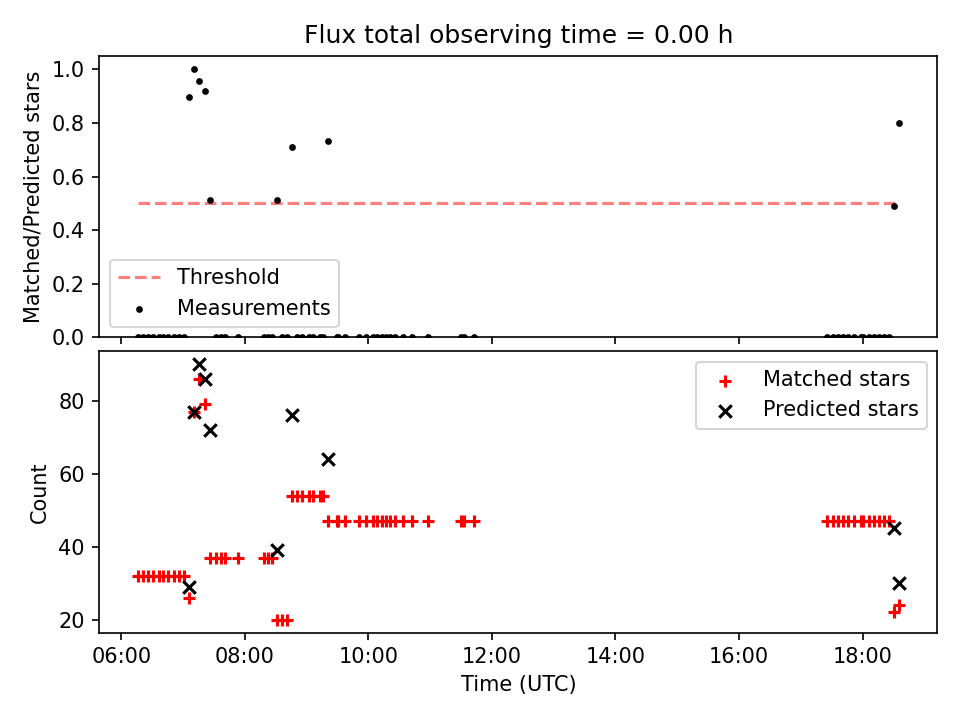 Flux total observing time = 0.00 h

Matched/Predicted stars

1.0
0.8
0.6
0.4
0.2
0.0

Threshold
Measurements

Count

80
60
40
20

Matched stars
Predicted stars

06:00
08:00
10:00
12:00
14:00
16:00
18:00

Time (UTC)